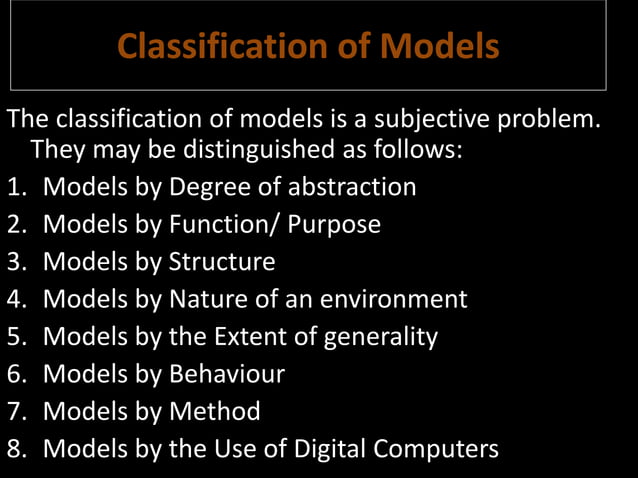 Classification of Models

The classification of models is a subjective problem. They may be distinguished as follows:

1. Models by Degree of abstraction
2. Models by Function/ Purpose
3. Models by Structure
4. Models by Nature of an environment
5. Models by the Extent of generality
6. Models by Behaviour
7. Models by Method
8. Models by the Use of Digital Computers